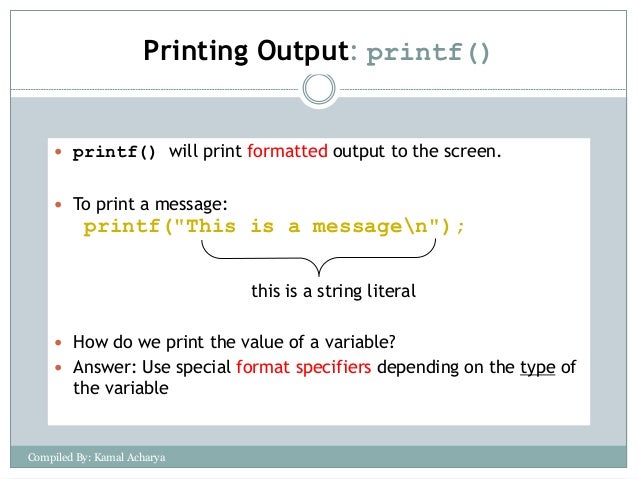 Printing Output: printf()

• printf() will print formatted output to the screen.

• To print a message:
printf("This is a message\n");

this is a string literal

• How do we print the value of a variable?
• Answer: Use special format specifiers depending on the type of the variable

Compiled By: Kamal Acharya